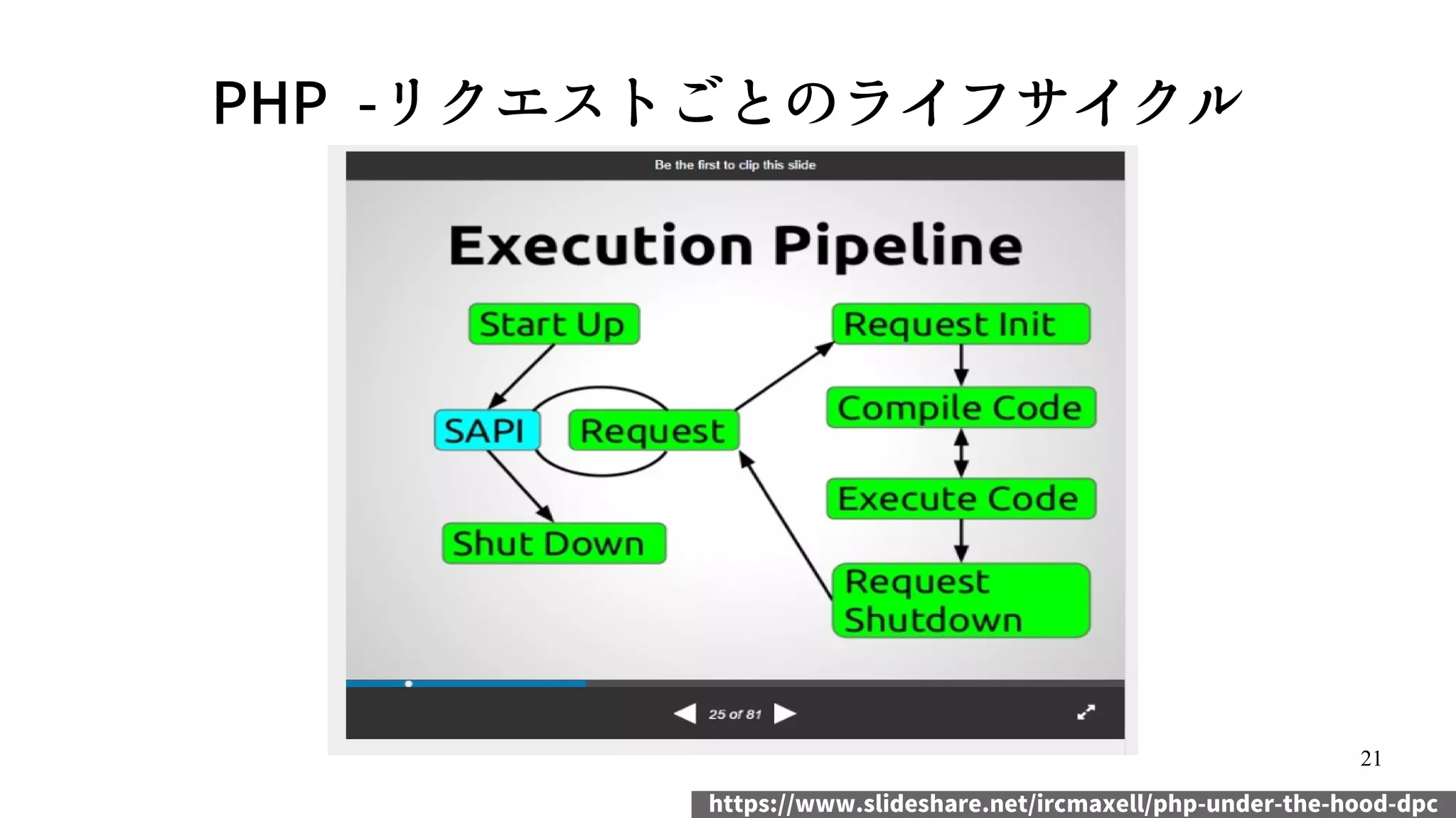 PHP -リクエストごとのライフサイクル

Be the first to clip this slide

Execution Pipeline

Start Up

SAPI

Request

Shut Down

Request Init

Compile Code

Execute Code

Request Shutdown

25 of 81

21

https://www.slideshare.net/ircmaxell/php-under-the-hood-dpc